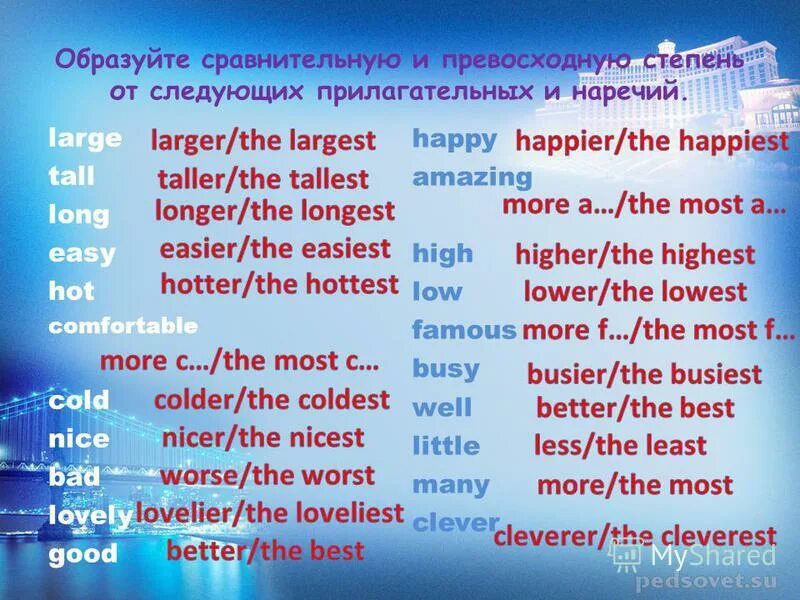 Образуйте сравнительную и превосходную степень от следующих прилагательных и наречий.

large larger/the largest
tall taller/the tallest
long longer/the longest
easy easier/the easiest
hot hotter/the hottest
comfortable
more c…/the most c…
cold colder/the coldest
nice nicer/the nicest
bad worse/the worst
lovely lovelier/the loveliest
good better/the best

happy happier/the happiest
amazing
more a…/the most a…
high higher/the highest
low lower/the lowest
famous more f…/the most f…
busy busier/the busiest
well better/the best
little less/the least
many more/the most
clever cleverer/the cleverest

MyShared
pedsovet.su